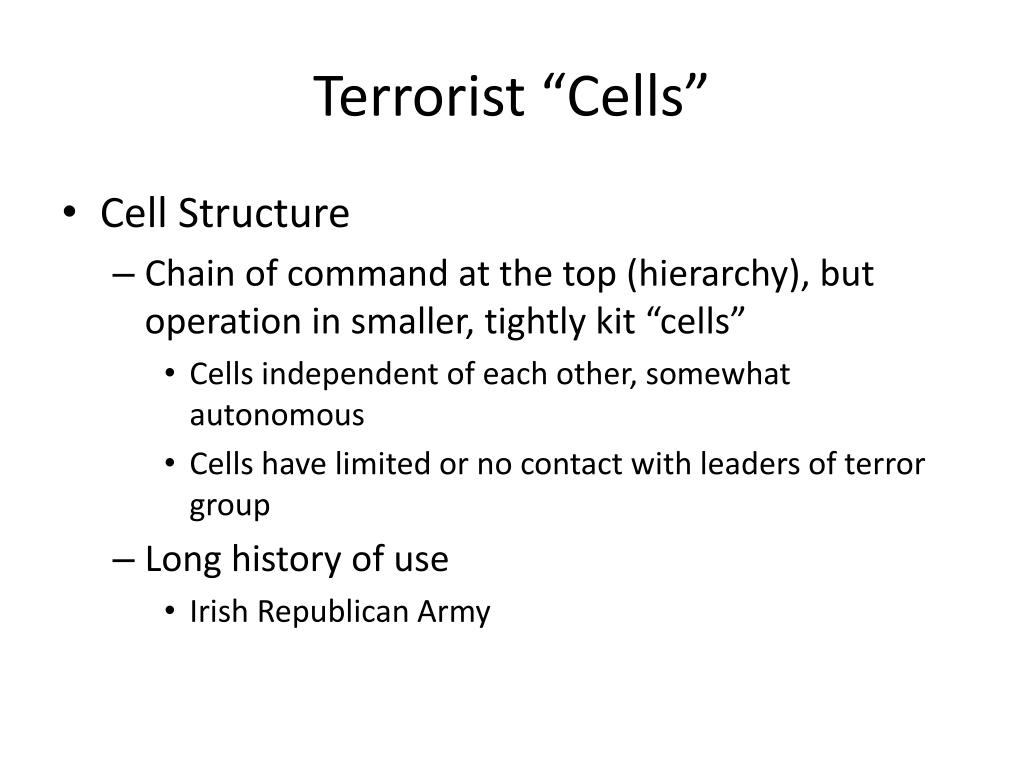 Terrorist “Cells”

• Cell Structure
– Chain of command at the top (hierarchy), but operation in smaller, tightly kit “cells”
• Cells independent of each other, somewhat autonomous
• Cells have limited or no contact with leaders of terror group
– Long history of use
• Irish Republican Army